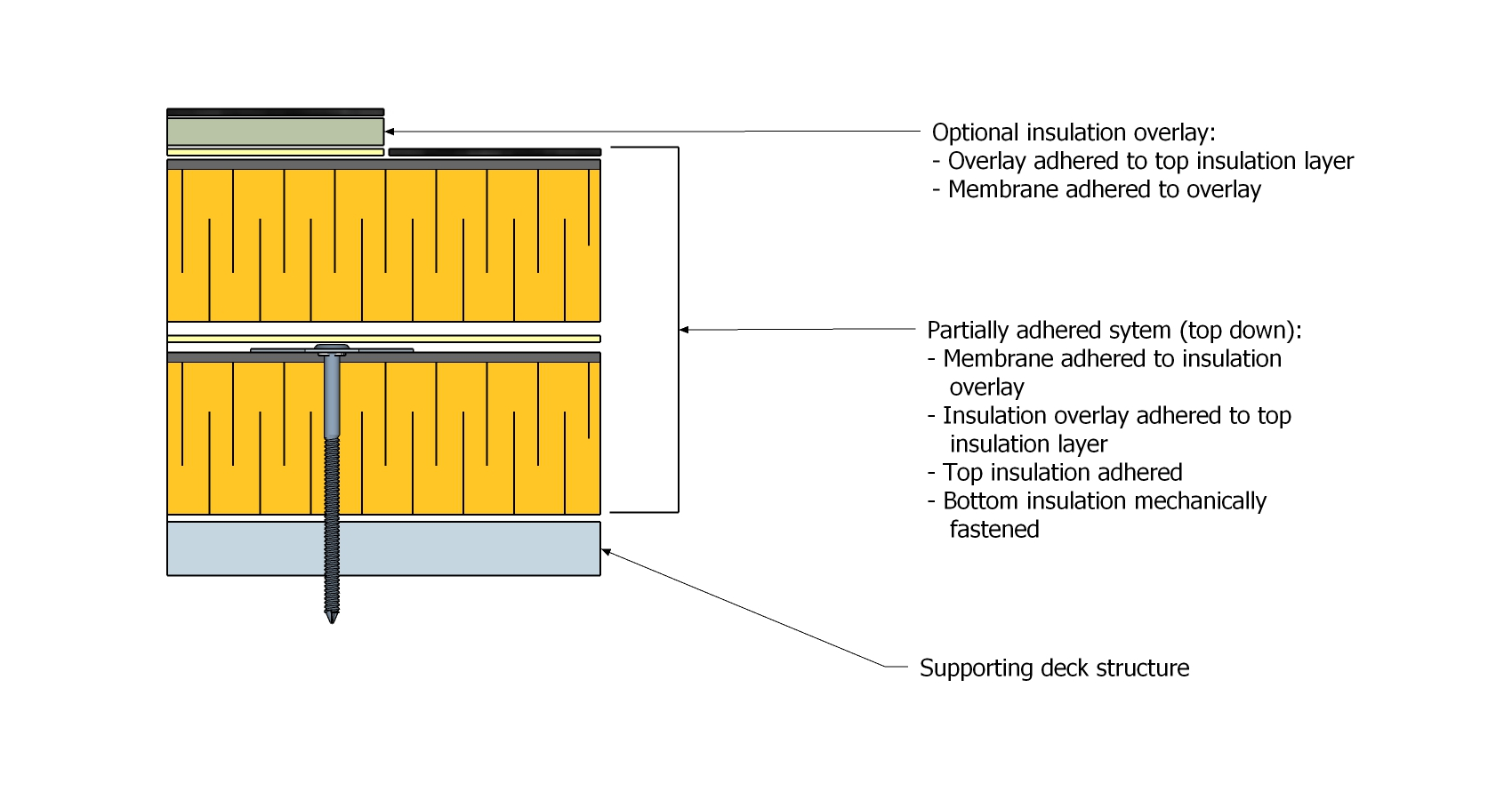 Optional insulation overlay:
- Overlay adhered to top insulation layer
- Membrane adhered to overlay

Partially adhered sytem (top down):
- Membrane adhered to insulation overlay
- Insulation overlay adhered to top insulation layer
- Top insulation adhered
- Bottom insulation mechanically fastened

Supporting deck structure